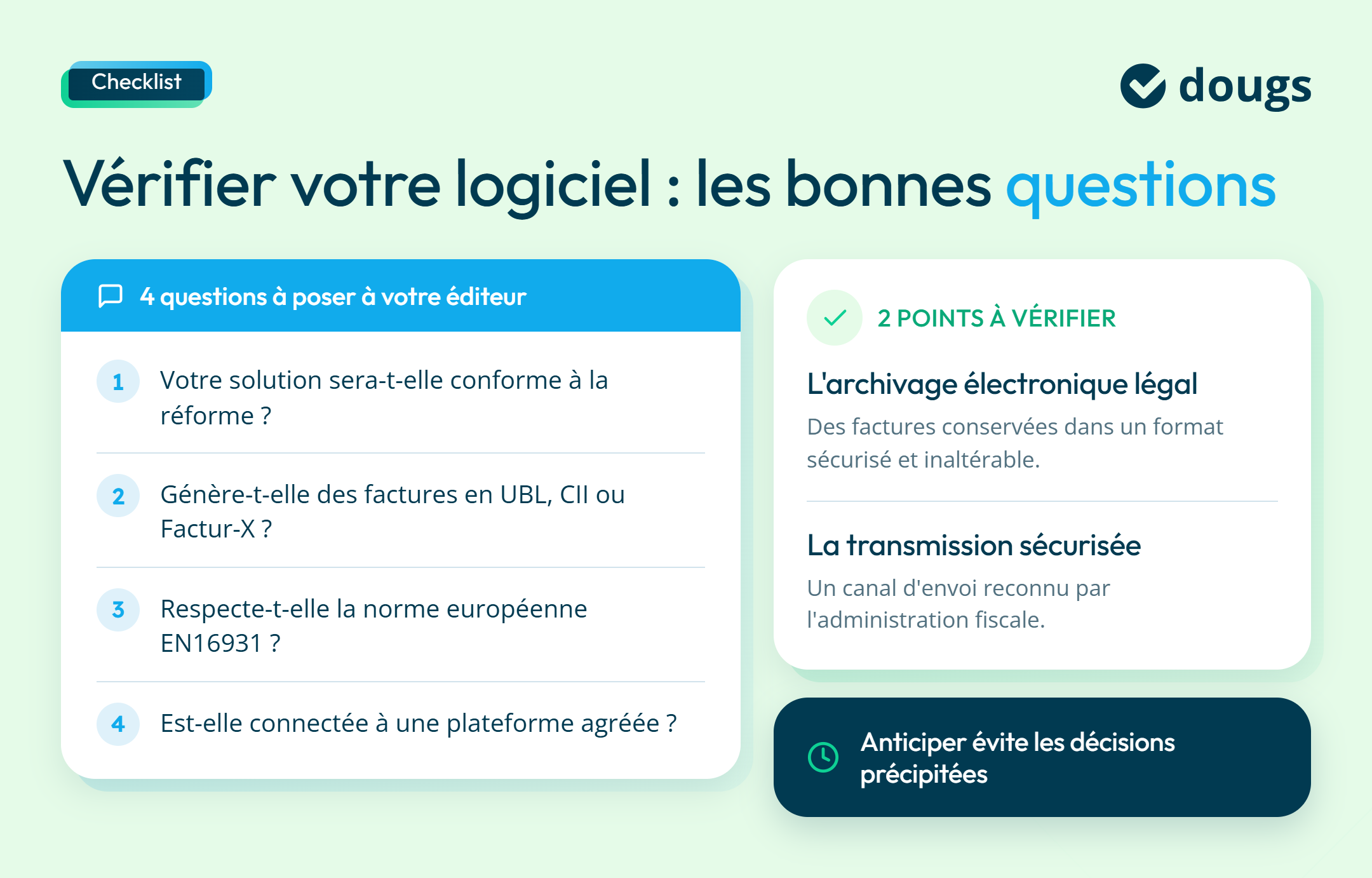 Checklist

dougs

Vérifier votre logiciel : les bonnes questions

4 questions à poser à votre éditeur

1 Votre solution sera-t-elle conforme à la réforme ?

2 Génère-t-elle des factures en UBL, CII ou Factur-X ?

3 Respecte-t-elle la norme européenne EN16931 ?

4 Est-elle connectée à une plateforme agréée ?

2 POINTS À VÉRIFIER

L'archivage électronique légal

Des factures conservées dans un format sécurisé et inaltérable.

La transmission sécurisée

Un canal d'envoi reconnu par l'administration fiscale.

Anticiper évite les décisions précipitées